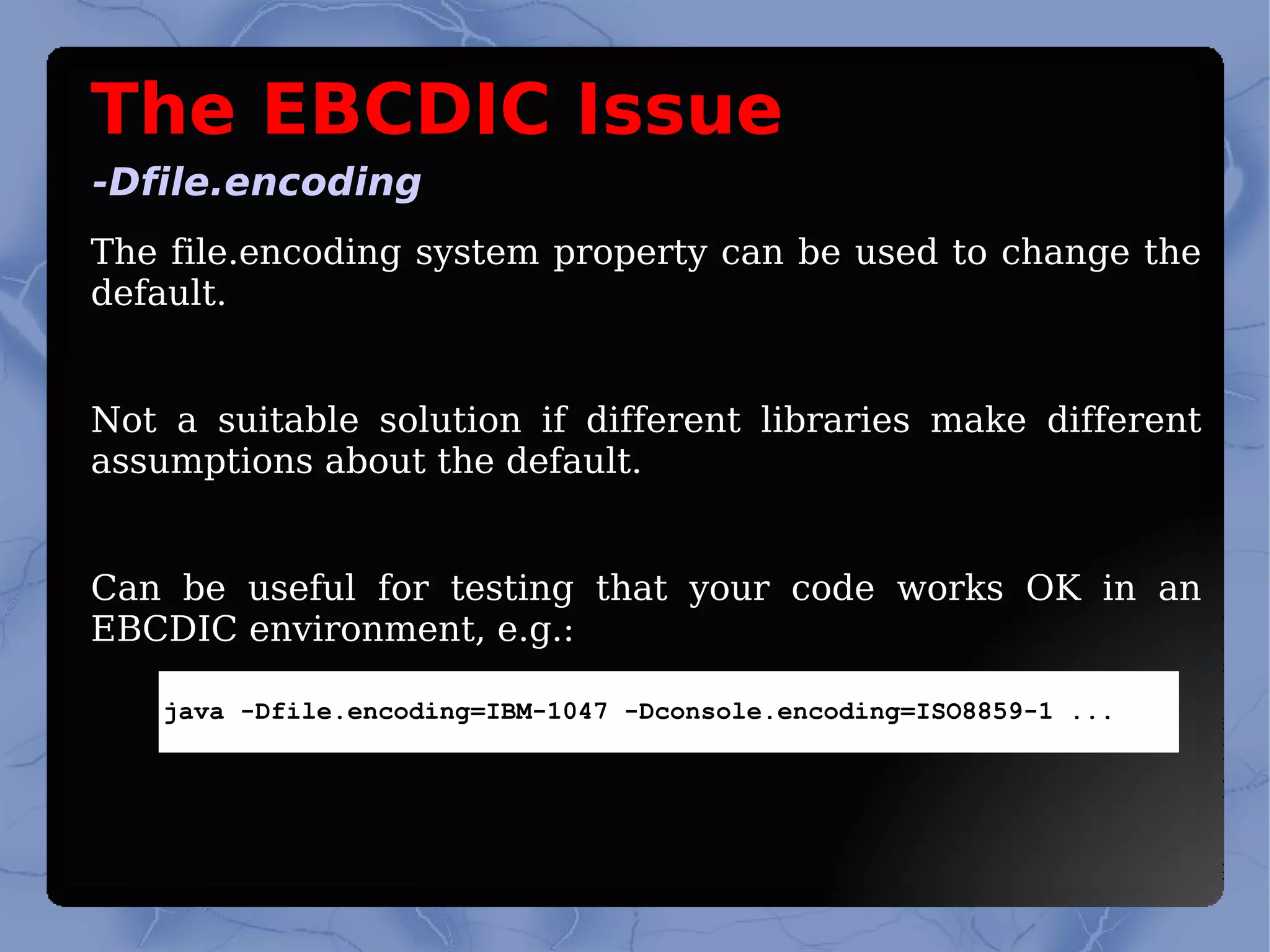 The EBCDIC Issue

-Dfile.encoding

The file.encoding system property can be used to change the default.

Not a suitable solution if different libraries make different assumptions about the default.

Can be useful for testing that your code works OK in an EBCDIC environment, e.g.:

java -Dfile.encoding=IBM-1047 -Dconsole.encoding=ISO8859-1 ...